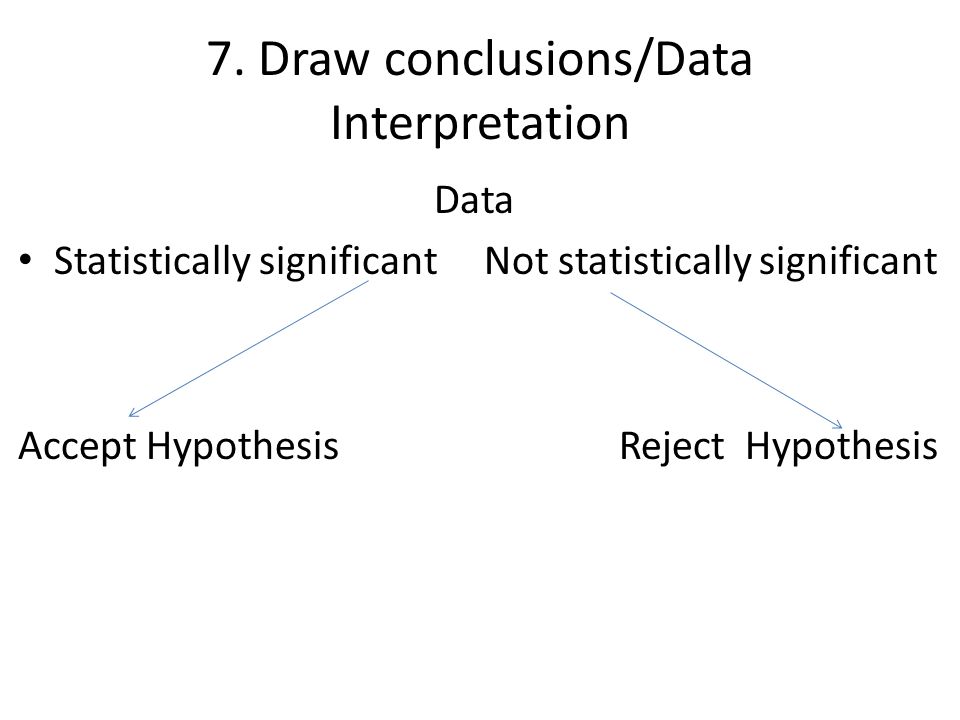 7. Draw conclusions/Data Interpretation

Data

• Statistically significant Not statistically significant

Accept Hypothesis Reject Hypothesis